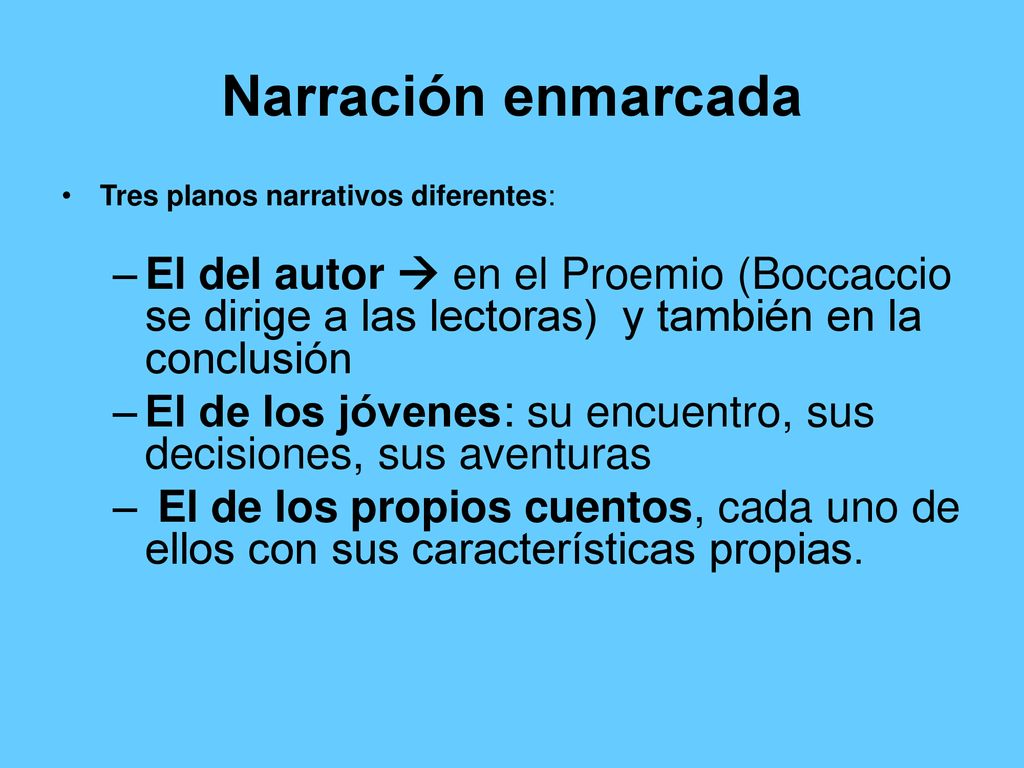 Narración enmarcada

• Tres planos narrativos diferentes:

– El del autor → en el Proemio (Boccaccio se dirige a las lectoras) y también en la conclusión
– El de los jóvenes: su encuentro, sus decisiones, sus aventuras
– El de los propios cuentos, cada uno de ellos con sus características propias.